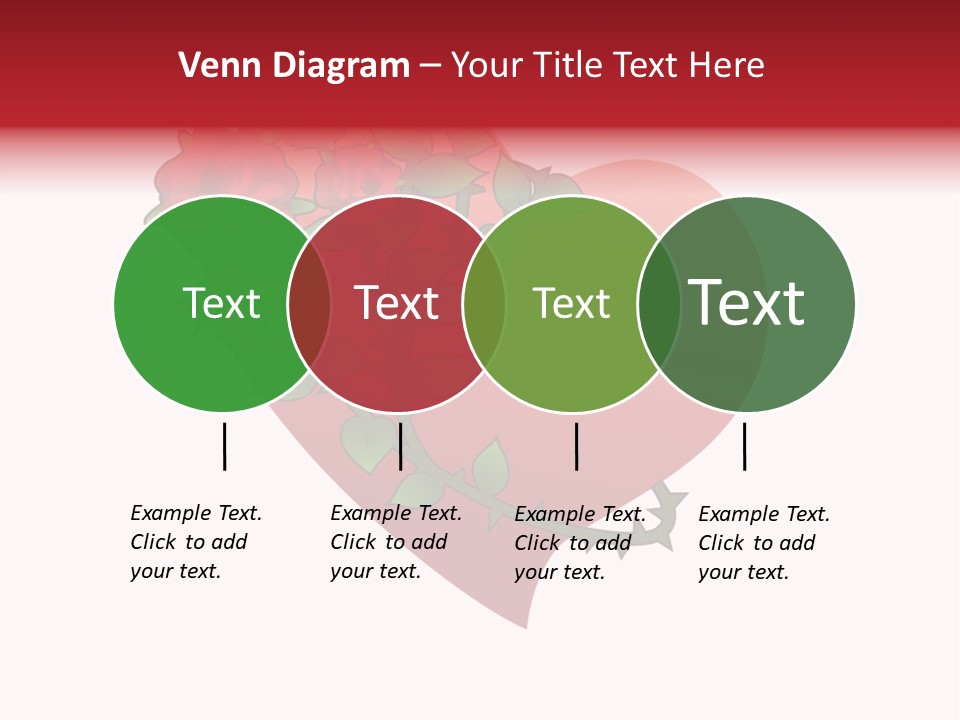 Venn Diagram – Your Title Text Here

Text

Text

Text

Text

Example Text. Click to add your text.

Example Text. Click to add your text.

Example Text. Click to add your text.

Example Text. Click to add your text.